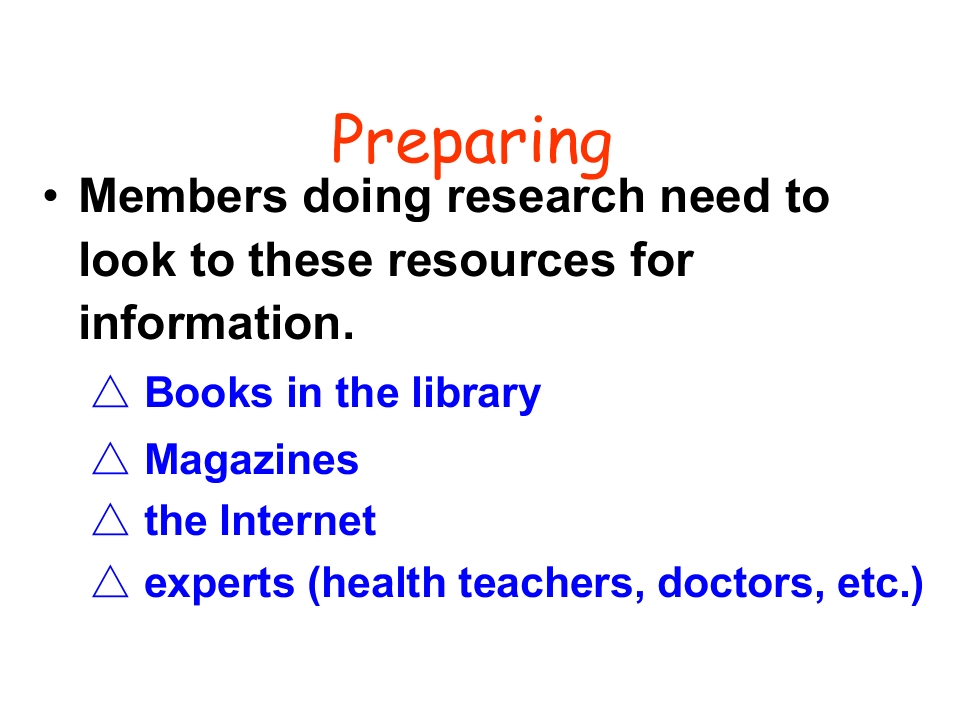 Preparing

• Members doing research need to look to these resources for information.

△ Books in the library
△ Magazines
△ the Internet
△ experts (health teachers, doctors, etc.)